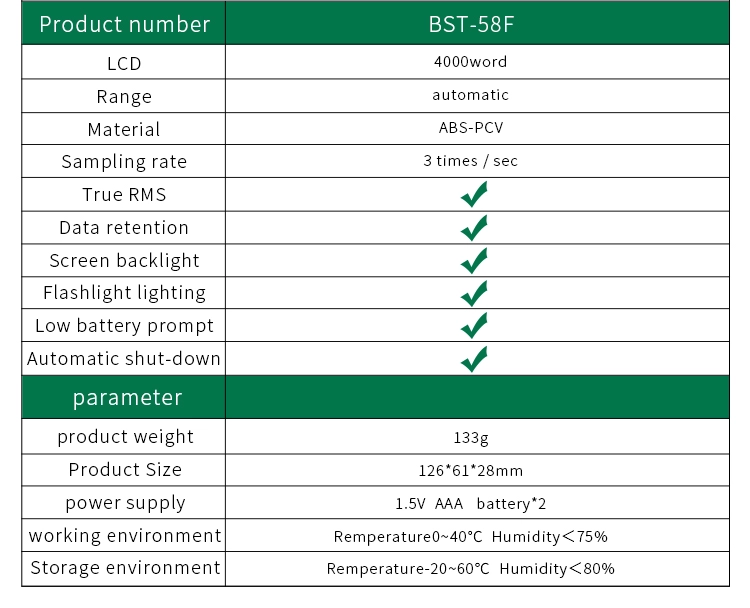 | Product number | BST-58F |
|---|---|
| LCD | 4000word |
| Range | automatic |
| Material | ABS-PCV |
| Sampling rate | 3 times / sec |
| True RMS | ✓ |
| Data retention | ✓ |
| Screen backlight | ✓ |
| Flashlight lighting | ✓ |
| Low battery prompt | ✓ |
| Automatic shut-down | ✓ |
| parameter | |
| product weight | 133g |
| Product Size | 126*61*28mm |
| power supply | 1.5V AAA battery*2 |
| working environment | Remperature0~40°C Humidity<75% |
| Storage environment | Remperature-20~60°C Humidity<80% |